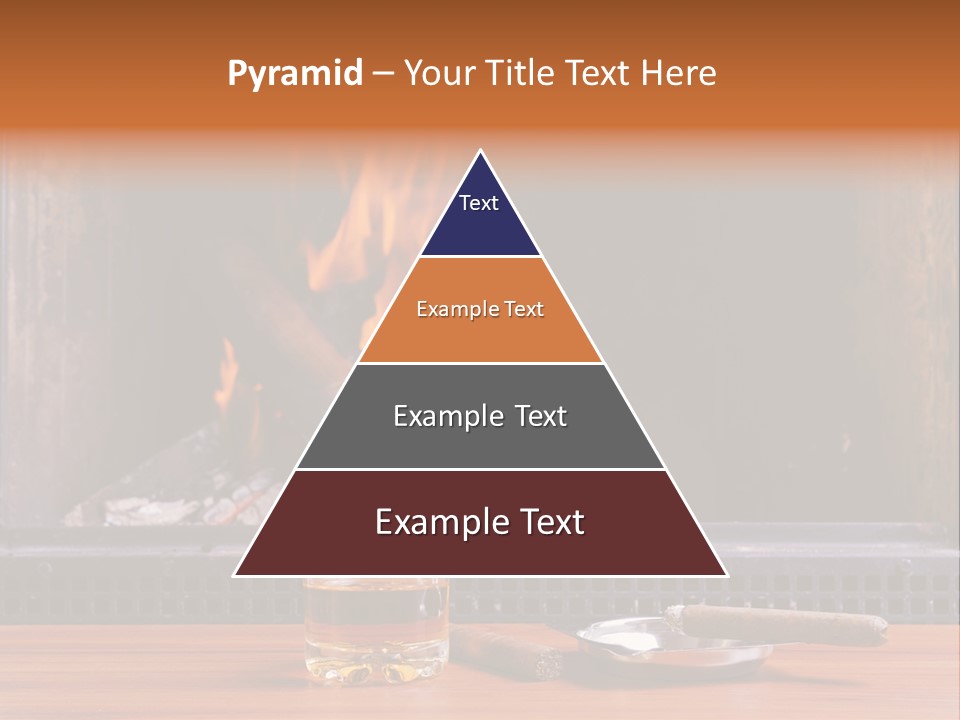 Pyramid – Your Title Text Here

Text

Example Text

Example Text

Example Text